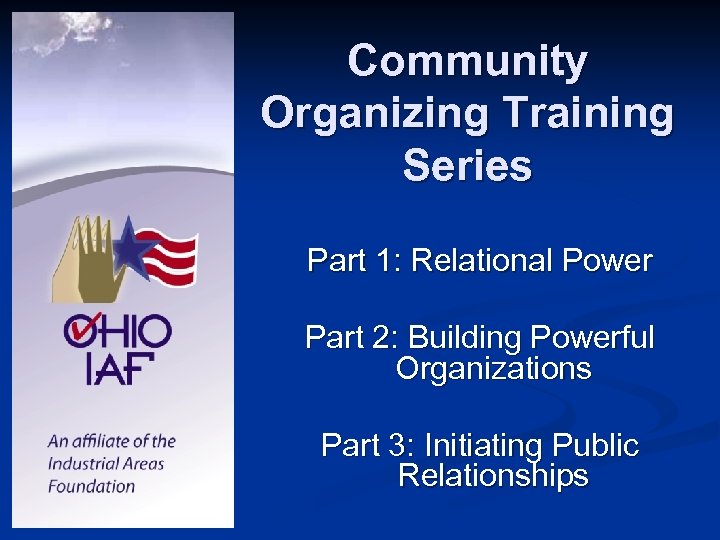 OHIO IAF

An affiliate of the Industrial Areas Foundation

Community Organizing Training Series

Part 1: Relational Power

Part 2: Building Powerful Organizations

Part 3: Initiating Public Relationships